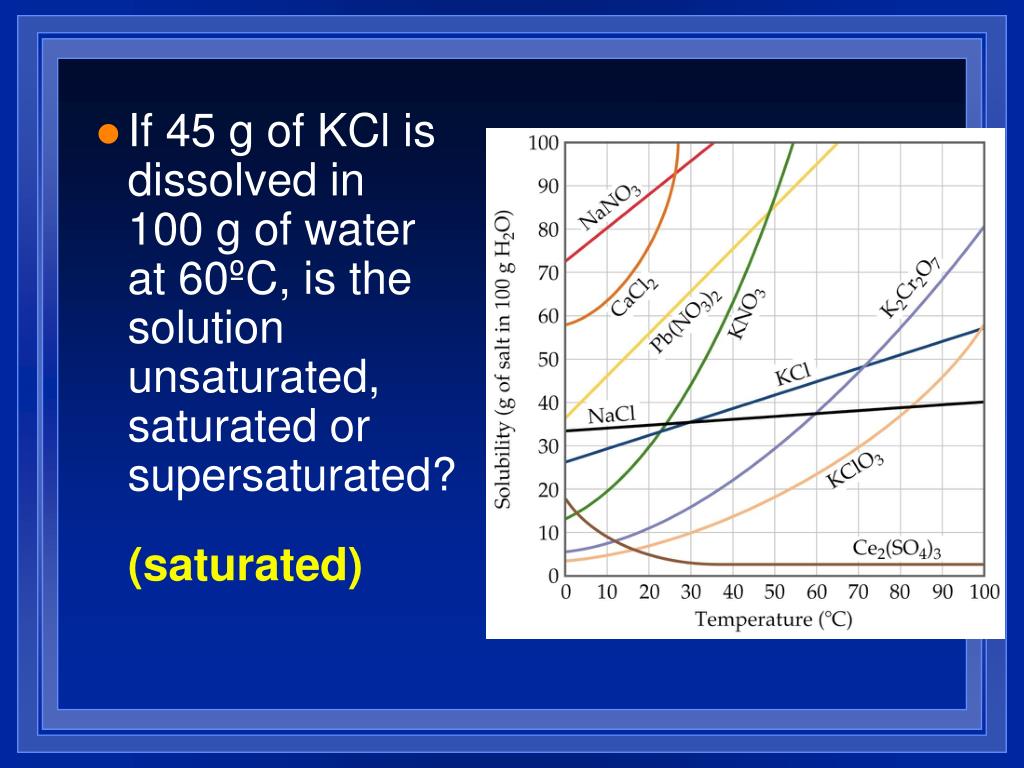 If 45 g of KCl is dissolved in 100 g of water at 60ºC, is the solution unsaturated, saturated or supersaturated?

(saturated)

Solubility (g of salt in 100 g $H_2O$)

100
90
80
70
60
50
40
30
20
10
0

$NaNO_3$
$CaCl_2$
$Pb(NO_3)_2$
$KNO_3$
$K_2Cr_2O_7$
KCl
NaCl
$KClO_3$
$Ce_2(SO_4)_3$

0 10 20 30 40 50 60 70 80 90 100
Temperature (°C)